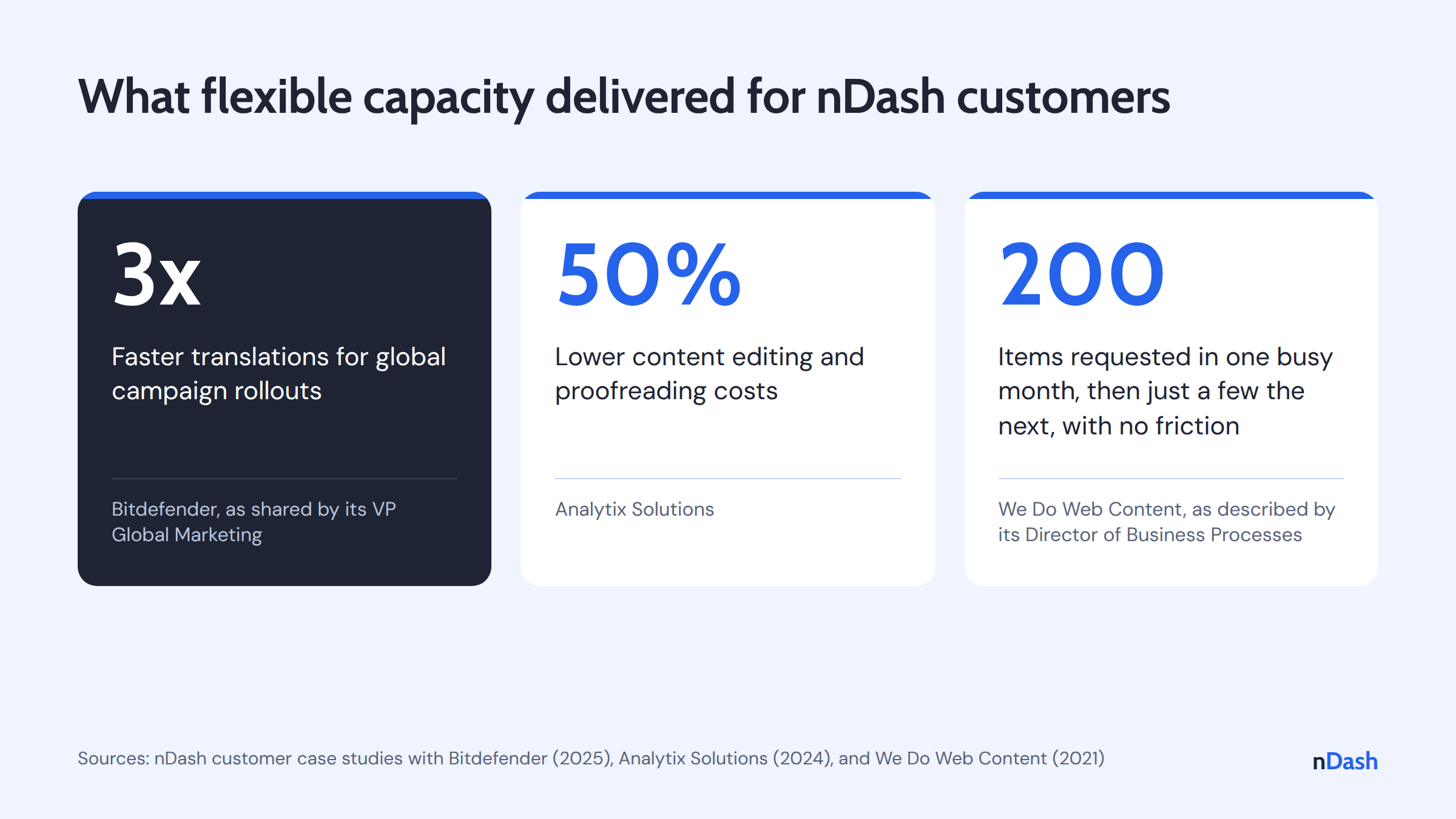 What flexible capacity delivered for nDash customers

3x

Faster translations for global campaign rollouts

Bitdefender, as shared by its VP Global Marketing

50%

Lower content editing and proofreading costs

Analytix Solutions

200

Items requested in one busy month, then just a few the next, with no friction

We Do Web Content, as described by its Director of Business Processes

Sources: nDash customer case studies with Bitdefender (2025), Analytix Solutions (2024), and We Do Web Content (2021)

nDash